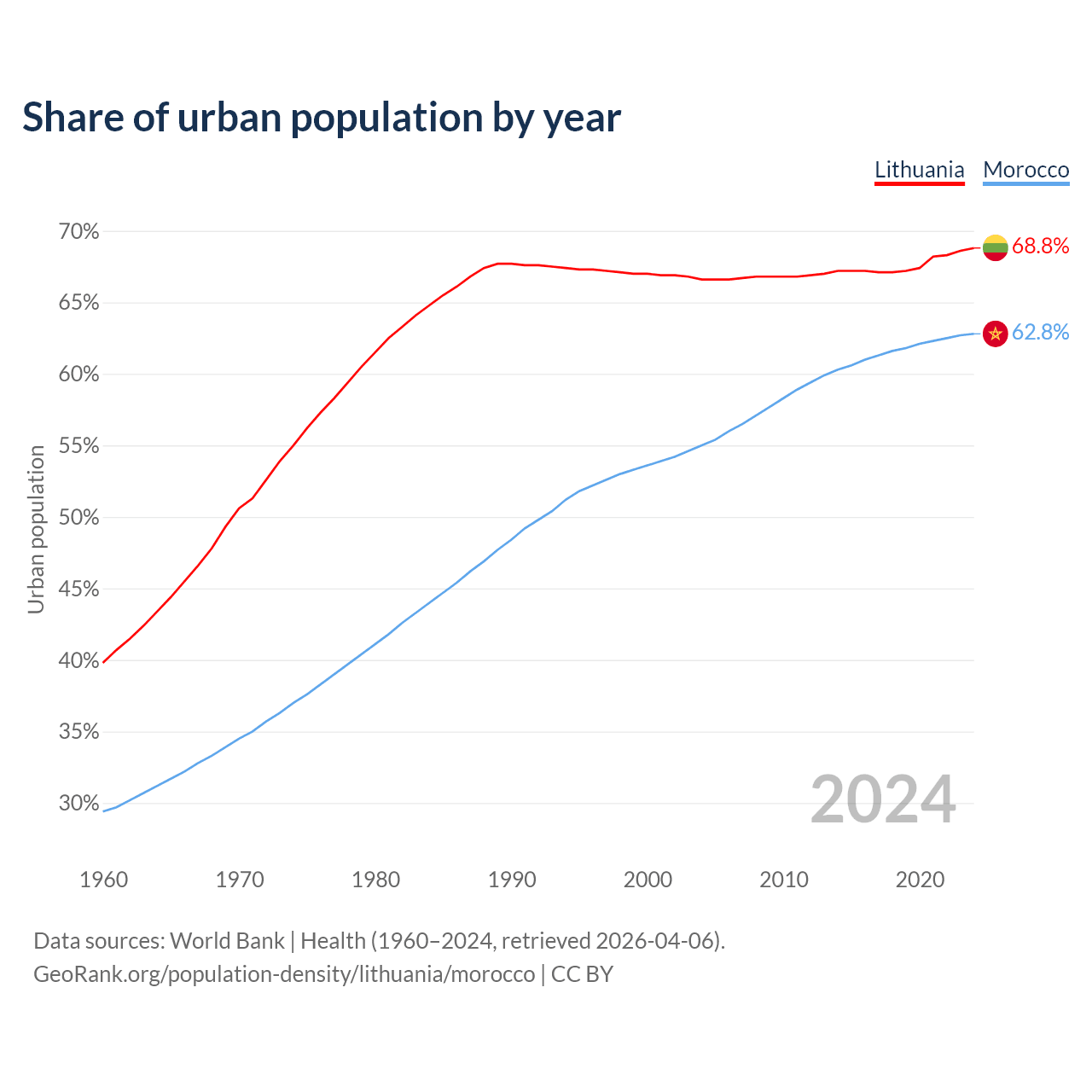 Share of urban population by year

Lithuania Morocco

Urban population

70%
65%
60%
55%
50%
45%
40%
35%
30%

68.8%
62.8%

2024

1960 1970 1980 1990 2000 2010 2020

Data sources: World Bank | Health (1960–2024, retrieved 2026-04-06).
GeoRank.org/population-density/lithuania/morocco | CC BY